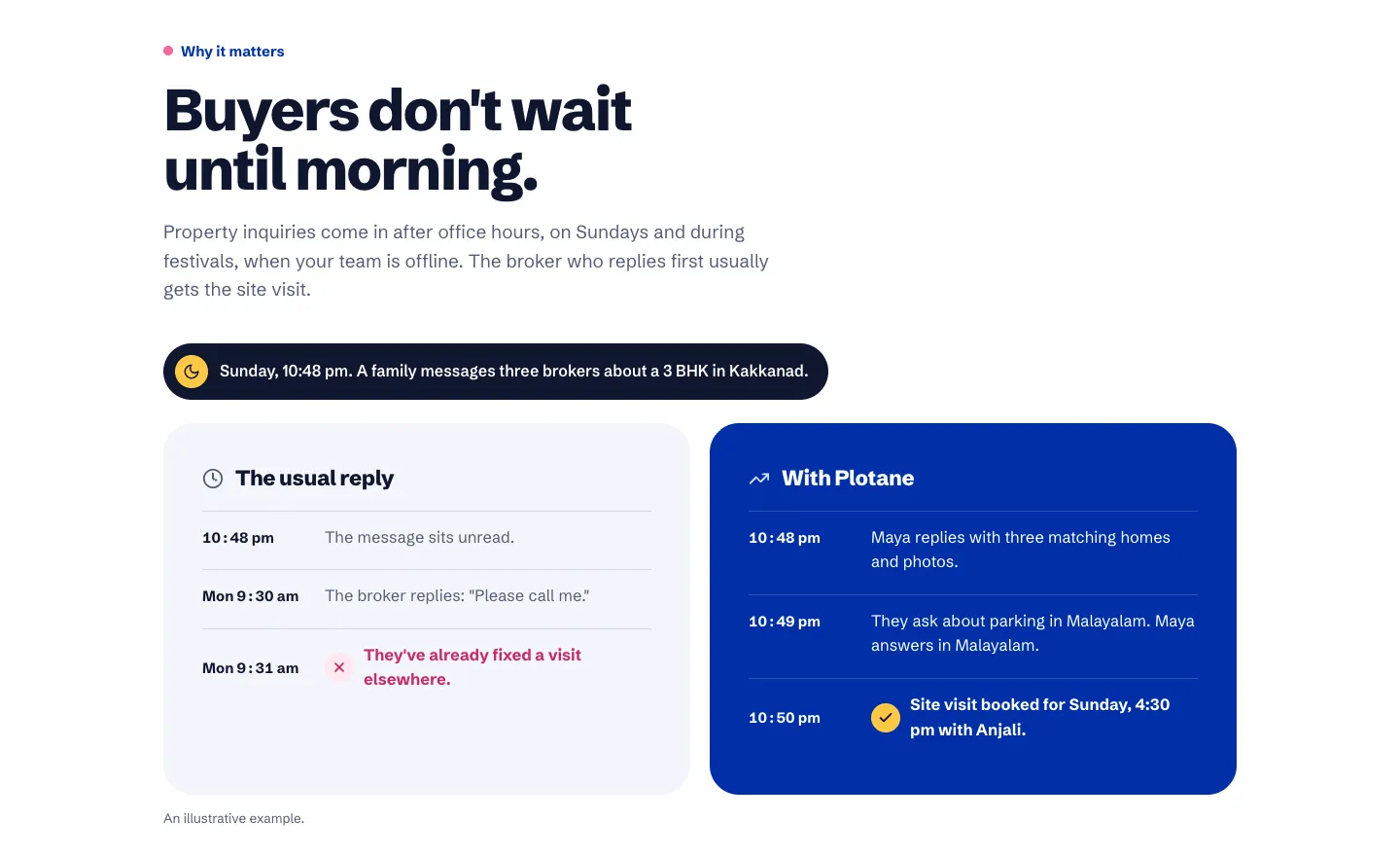 Why it matters

Buyers don't wait until morning.

Property inquiries come in after office hours, on Sundays and during festivals, when your team is offline. The broker who replies first usually gets the site visit.

Sunday, 10:48 pm. A family messages three brokers about a 3 BHK in Kakkanad.

The usual reply

10:48 pm The message sits unread.

Mon 9:30 am The broker replies: "Please call me."

Mon 9:31 am They've already fixed a visit elsewhere.

With Plotane

10:48 pm Maya replies with three matching homes and photos.

10:49 pm They ask about parking in Malayalam. Maya answers in Malayalam.

10:50 pm Site visit booked for Sunday, 4:30 pm with Anjali.

An illustrative example.